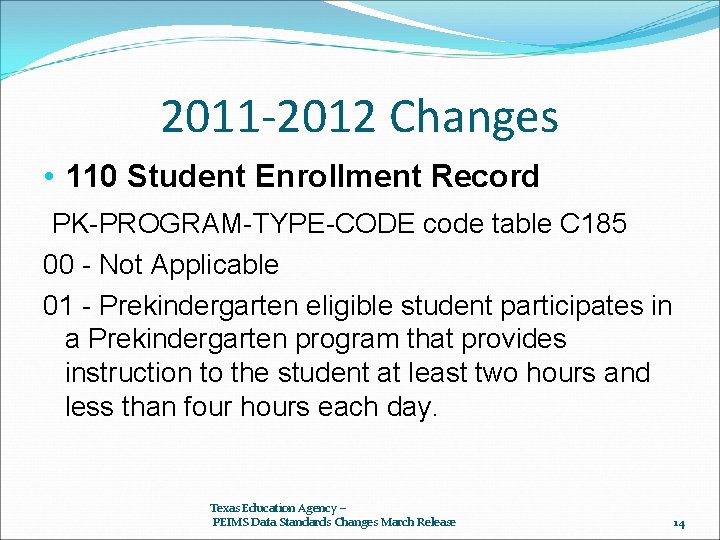 2011-2012 Changes

• 110 Student Enrollment Record

PK-PROGRAM-TYPE-CODE code table C185

00 - Not Applicable

01 - Prekindergarten eligible student participates in a Prekindergarten program that provides instruction to the student at least two hours and less than four hours each day.

Texas Education Agency – PEIMS Data Standards Changes March Release

14